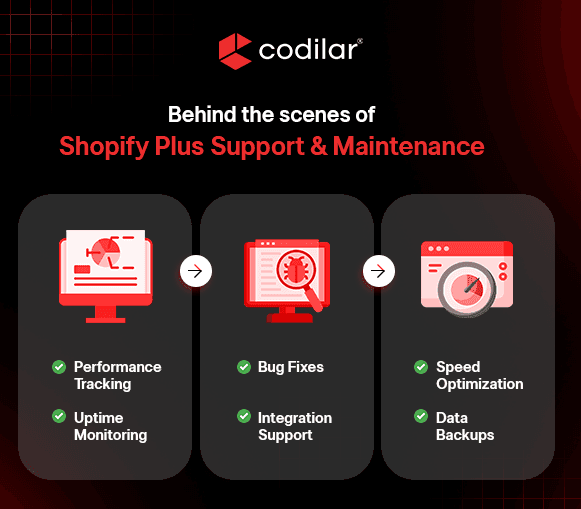 codilar®

Behind the scenes of
Shopify Plus Support & Maintenance

Performance Tracking

Uptime Monitoring

Bug Fixes

Integration Support

Speed Optimization

Data Backups